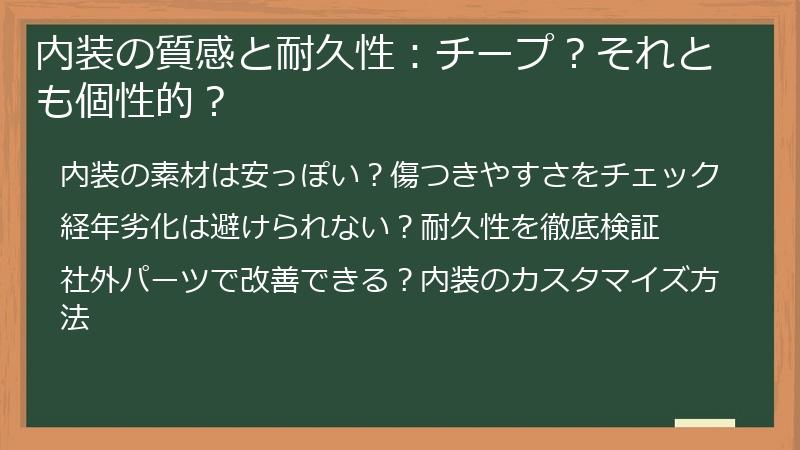 内装の質感と耐久性：チープ？それとも個性的？

内装の素材は安っぽい？傷つきやすさをチェック

経年劣化は避けられない？耐久性を徹底検証

社外パーツで改善できる？内装のカスタマイズ方法